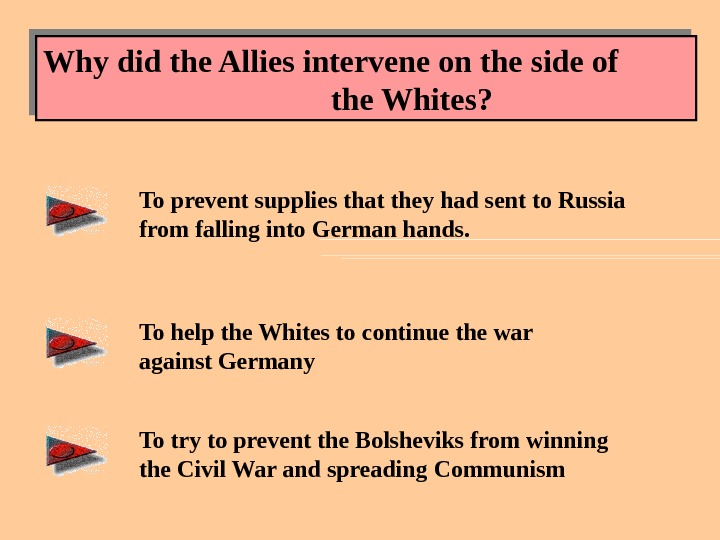 Why did the Allies intervene on the side of the Whites?

To prevent supplies that they had sent to Russia from falling into German hands.

To help the Whites to continue the war against Germany

To try to prevent the Bolsheviks from winning the Civil War and spreading Communism